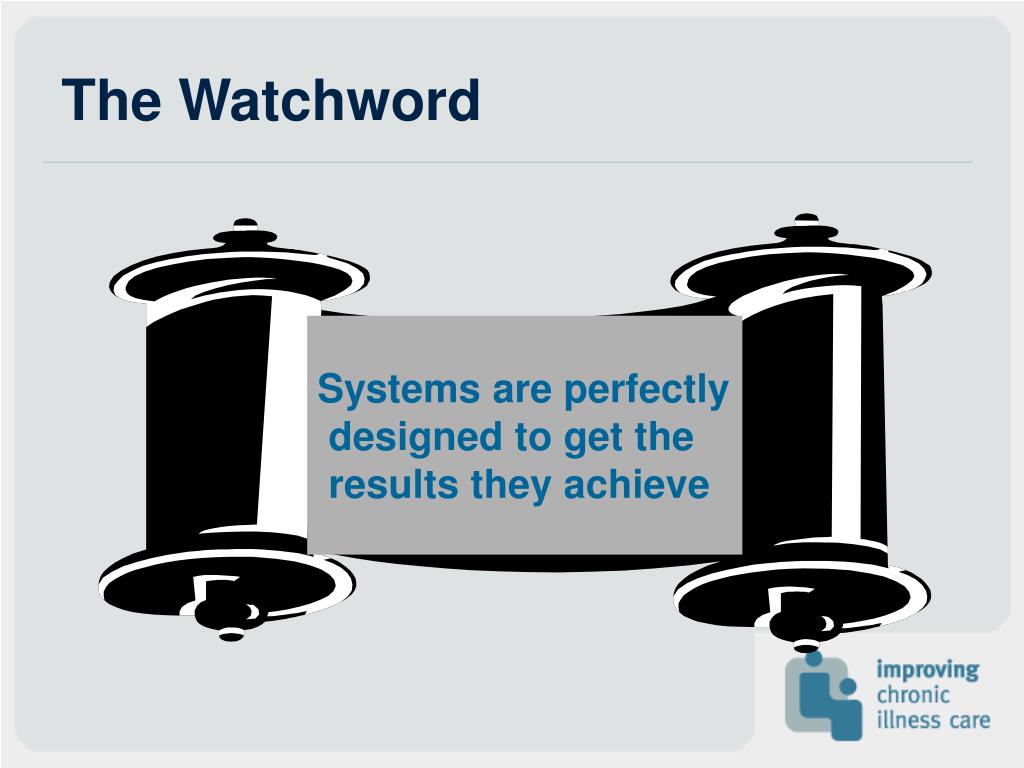 The Watchword

Systems are perfectly designed to get the results they achieve

improving
chronic
illness care